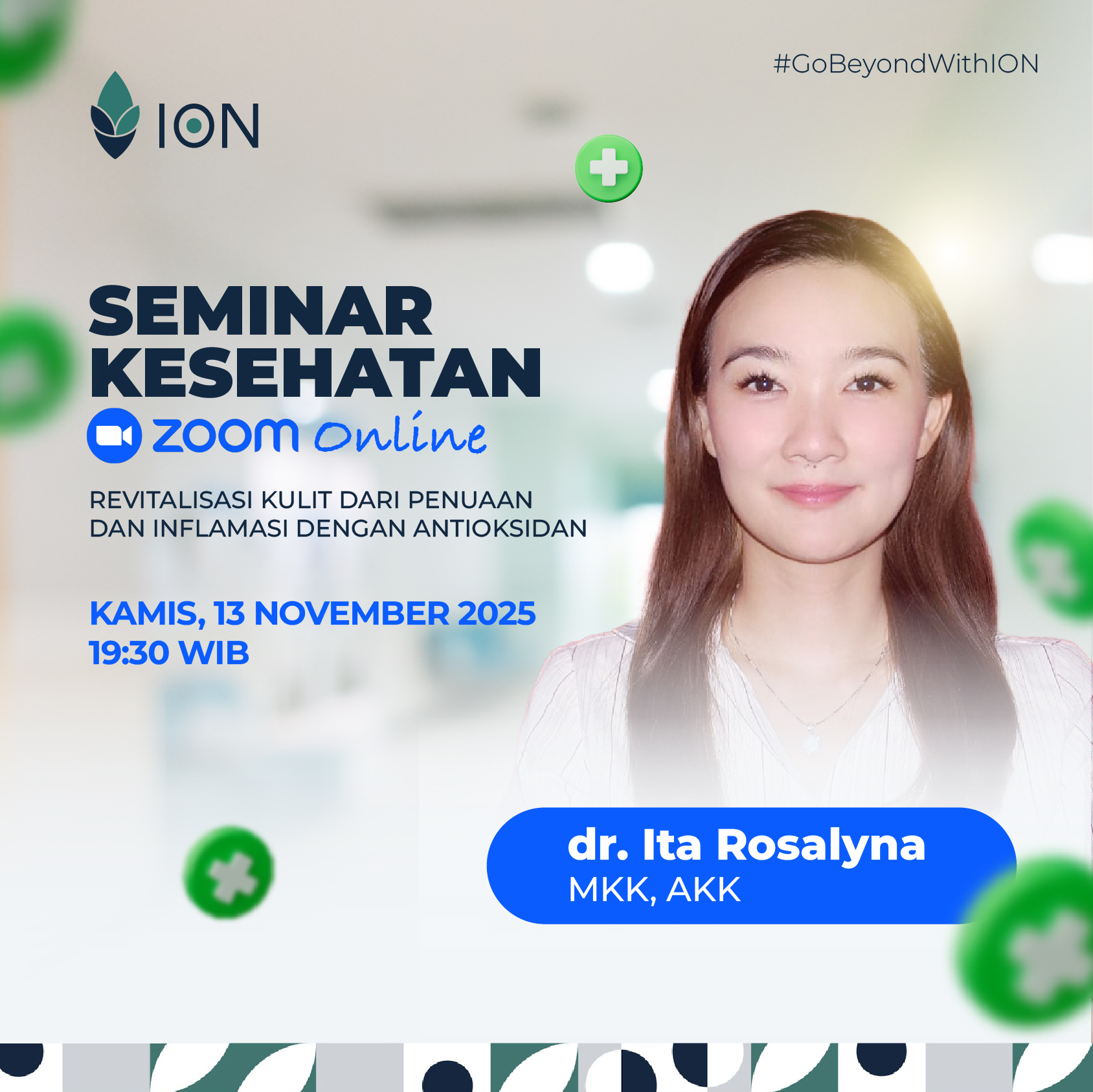 #GoBeyondWithION

ION

SEMINAR KESEHATAN

zoom Online

REVITALISASI KULIT DARI PENUAAN DAN INFLAMASI DENGAN ANTIOKSIDAN

KAMIS, 13 NOVEMBER 2025
19:30 WIB

dr. Ita Rosalyna
MKK, AKK